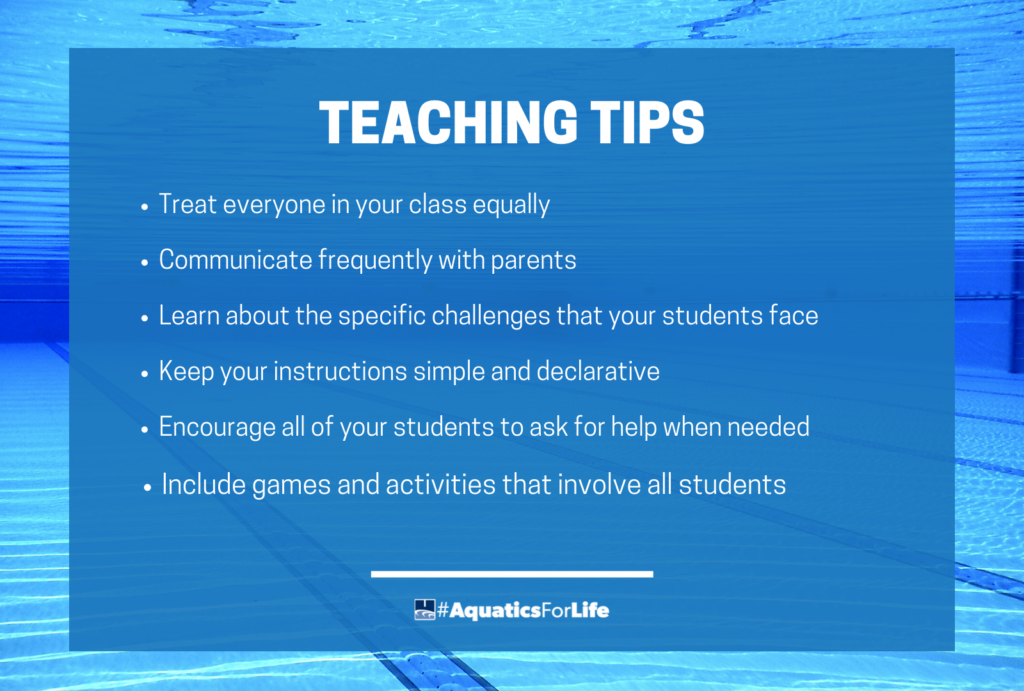 TEACHING TIPS

• Treat everyone in your class equally
• Communicate frequently with parents
• Learn about the specific challenges that your students face
• Keep your instructions simple and declarative
• Encourage all of your students to ask for help when needed
• Include games and activities that involve all students

#AquaticsForLife